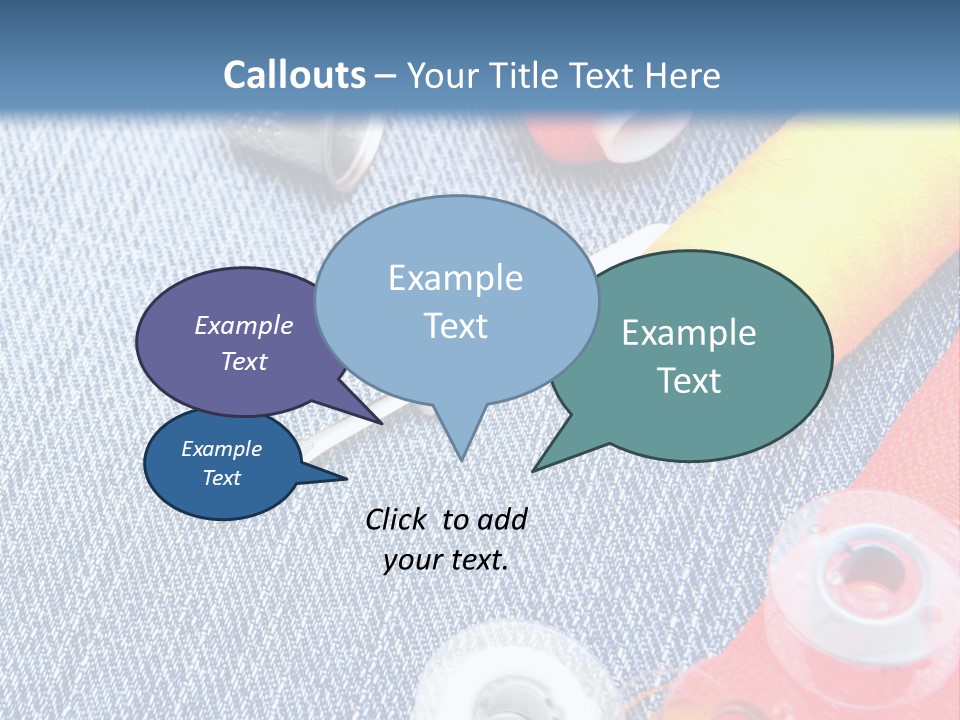 Callouts – Your Title Text Here

Example Text

Example Text

Example Text

Example Text

Click to add your text.